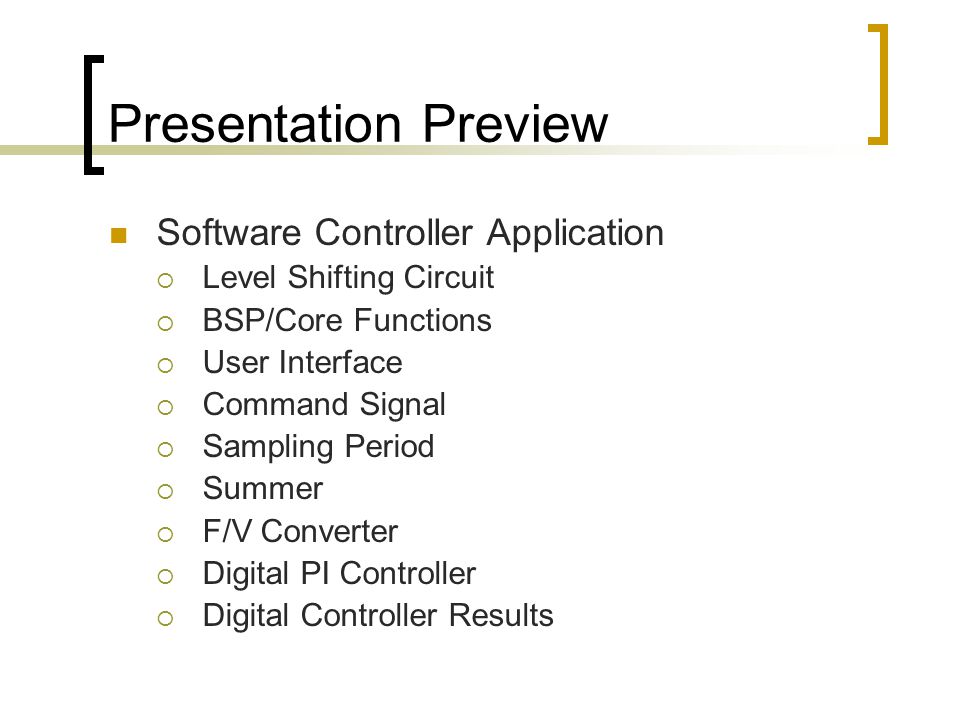 Presentation Preview

- Software Controller Application
  - Level Shifting Circuit
  - BSP/Core Functions
  - User Interface
  - Command Signal
  - Sampling Period
  - Summer
  - F/V Converter
  - Digital PI Controller
  - Digital Controller Results